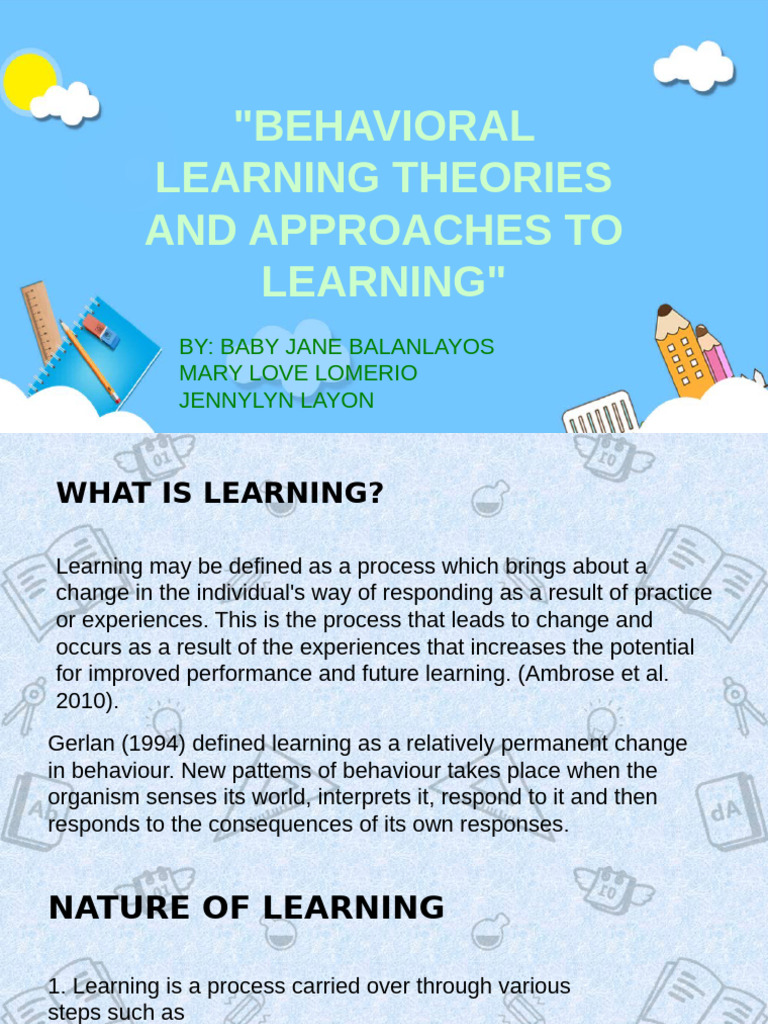 "BEHAVIORAL LEARNING THEORIES AND APPROACHES TO LEARNING"

BY: BABY JANE BALANLAYOS
MARY LOVE LOMERIO
JENNYLYN LAYON

WHAT IS LEARNING?

Learning may be defined as a process which brings about a change in the individual's way of responding as a result of practice or experiences. This is the process that leads to change and occurs as a result of the experiences that increases the potential for improved performance and future learning. (Ambrose et al. 2010).

Gerlan (1994) defined learning as a relatively permanent change in behaviour. New pattems of behaviour takes place when the organism senses its world, interprets it, respond to it and then responds to the consequences of its own responses.

NATURE OF LEARNING

1. Learning is a process carried over through various steps such as